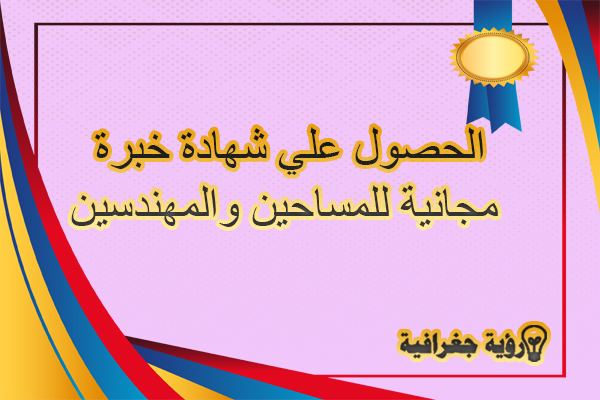 الحصول علي شهادة خبرة
مجانية للمساحين والمهندسين

رؤية جغرافية